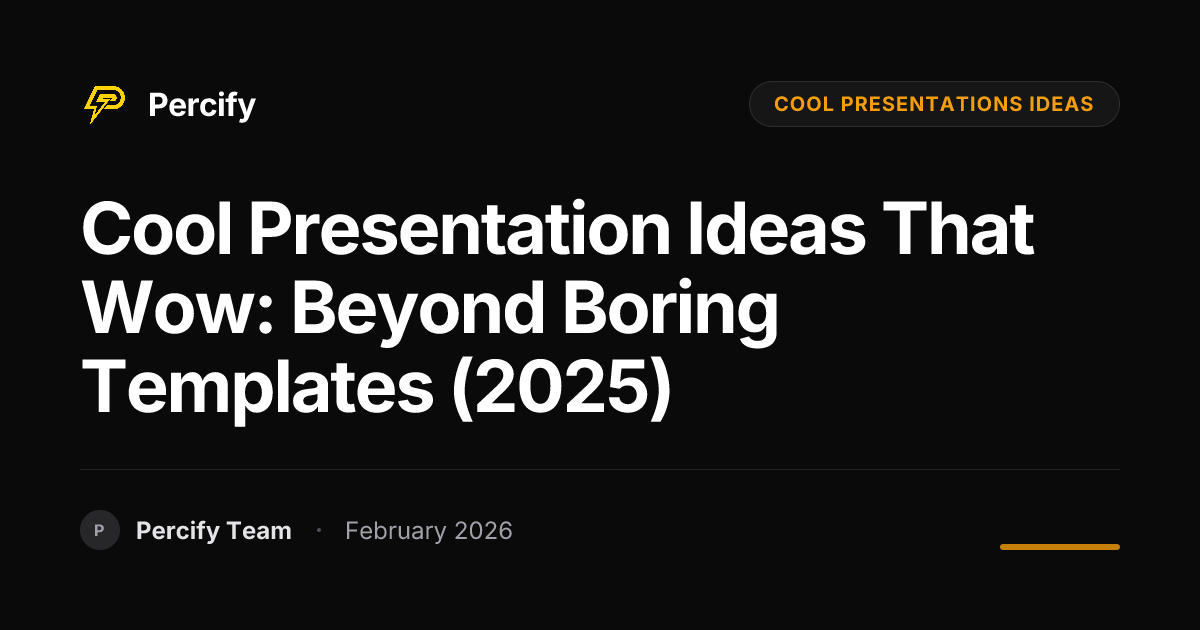 Percify

COOL PRESENTATIONS IDEAS

Cool Presentation Ideas That Wow: Beyond Boring Templates (2025)

P Percify Team · February 2026